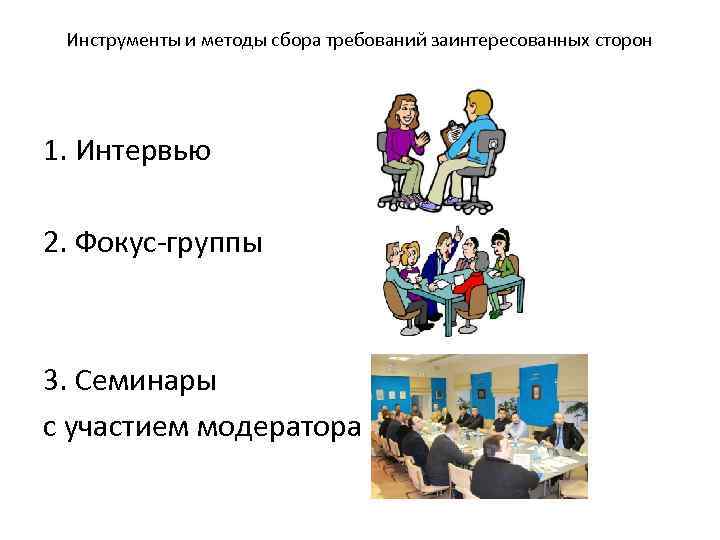 Инструменты и методы сбора требований заинтересованных сторон

1. Интервью

2. Фокус-группы

3. Семинары с участием модератора